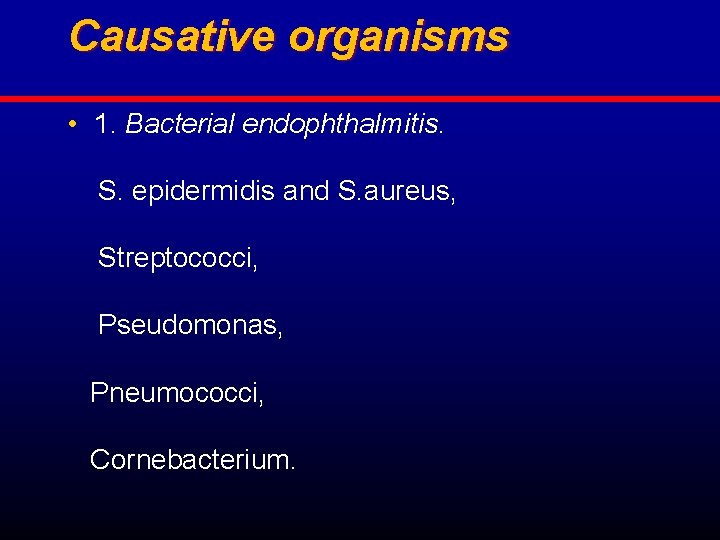 Causative organisms

• 1. Bacterial endophthalmitis.

S. epidermidis and S.aureus,

Streptococci,

Pseudomonas,

Pneumococci,

Cornebacterium.